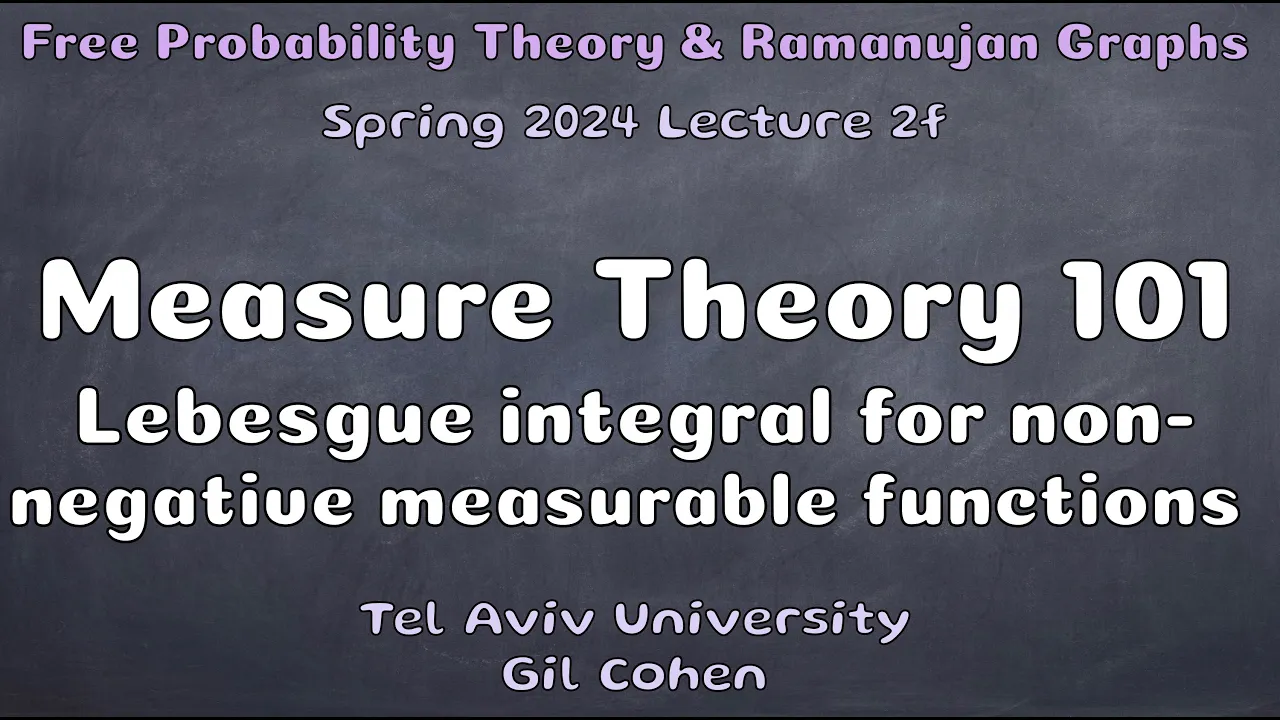 Free Probability Theory & Ramanujan Graphs

Spring 2024 Lecture 2f

Measure Theory 101

Lebesgue integral for non-negative measurable functions

Tel Aviv University
Gil Cohen